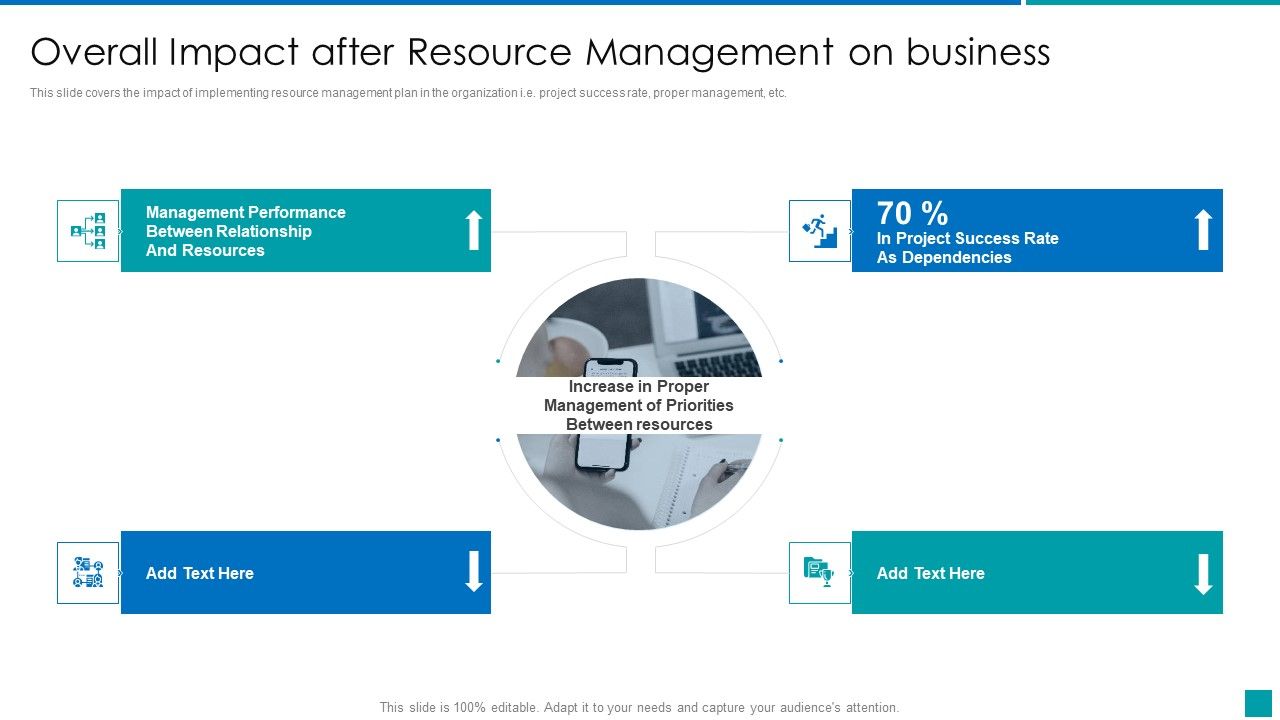 Overall Impact after Resource Management on business

This slide covers the impact of implementing resource management plan in the organization i.e. project success rate, proper management, etc.

Management Performance Between Relationship And Resources

70 %
In Project Success Rate As Dependencies

Increase in Proper Management of Priorities Between resources

Add Text Here

Add Text Here

This slide is 100% editable. Adapt it to your needs and capture your audience's attention.